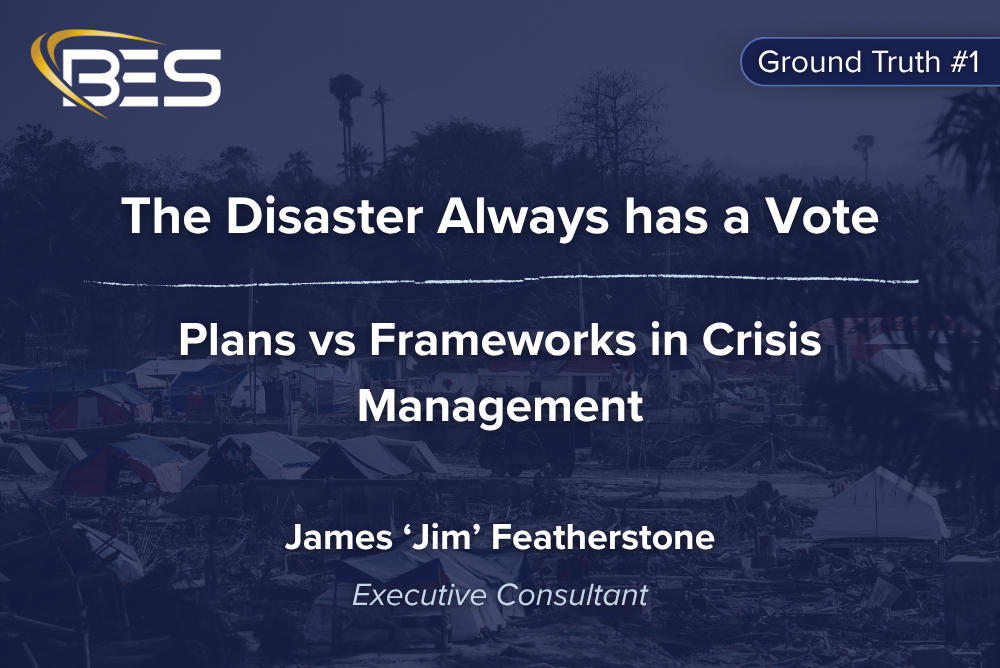 BES

Ground Truth #1

The Disaster Always has a Vote

Plans vs Frameworks in Crisis Management

James ‘Jim’ Featherstone

Executive Consultant